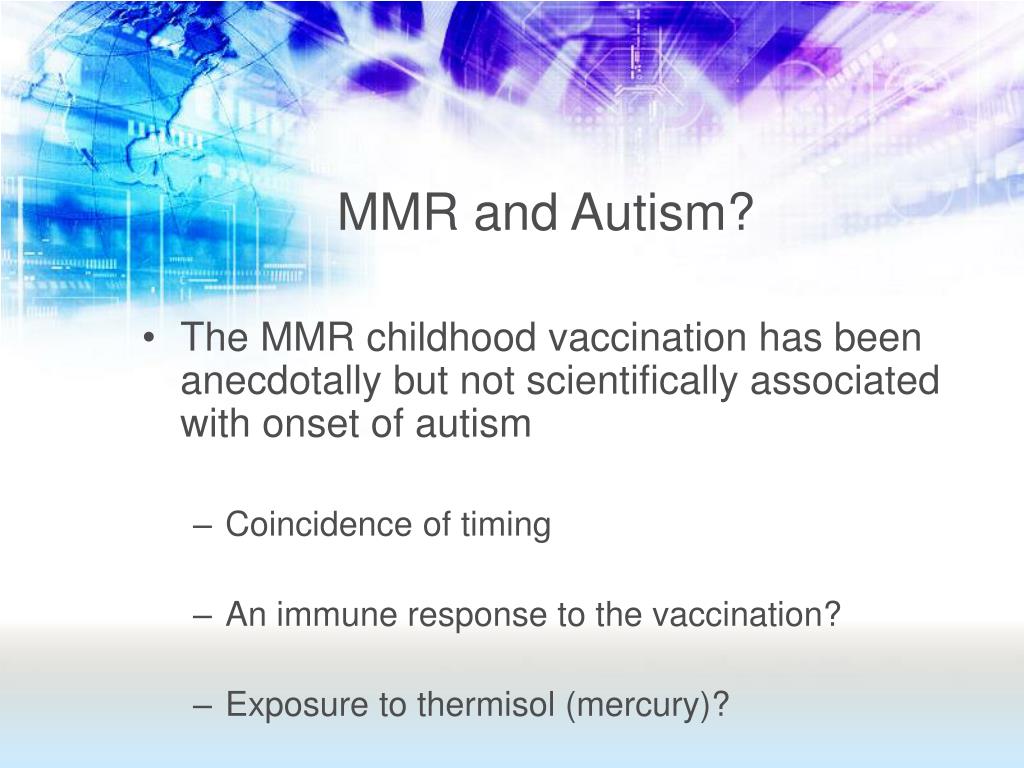 MMR and Autism?

• The MMR childhood vaccination has been anecdotally but not scientifically associated with onset of autism

– Coincidence of timing

– An immune response to the vaccination?

– Exposure to thermisol (mercury)?